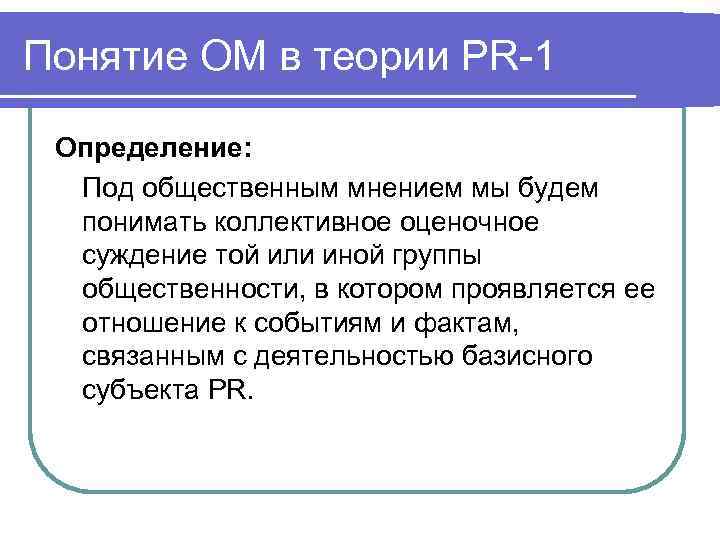 Понятие ОМ в теории PR-1

Определение:

Под общественным мнением мы будем понимать коллективное оценочное суждение той или иной группы общественности, в котором проявляется ее отношение к событиям и фактам, связанным с деятельностью базисного субъекта PR.